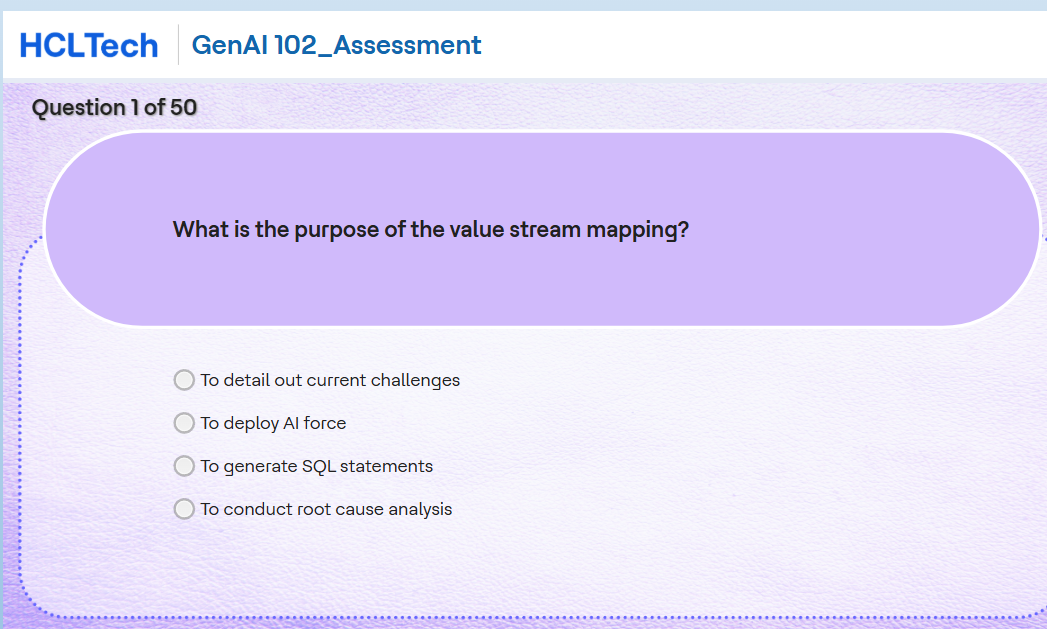 HCLTech GenAI 102_Assessment

Question 1 of 50

What is the purpose of the value stream mapping?

To detail out current challenges

To deploy AI force

To generate SQL statements

To conduct root cause analysis